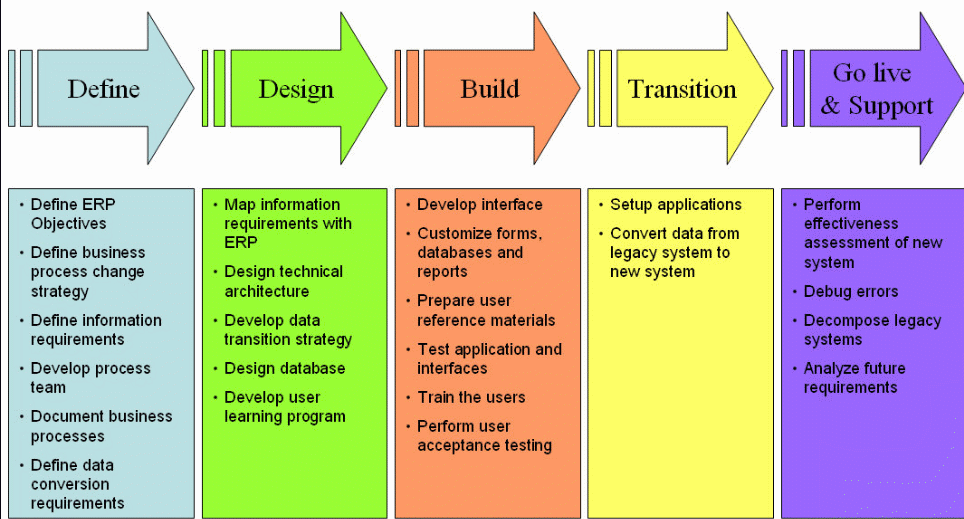 Define

Design

Build

Transition

Go live & Support

• Define ERP Objectives
• Define business process change strategy
• Define information requirements
• Develop process team
• Document business processes
• Define data conversion requirements

• Map information requirements with ERP
• Design technical architecture
• Develop data transition strategy
• Design database
• Develop user learning program

• Develop interface
• Customize forms, databases and reports
• Prepare user reference materials
• Test application and interfaces
• Train the users
• Perform user acceptance testing

• Setup applications
• Convert data from legacy system to new system

• Perform effectiveness assessment of new system
• Debug errors
• Decompose legacy systems
• Analyze future requirements